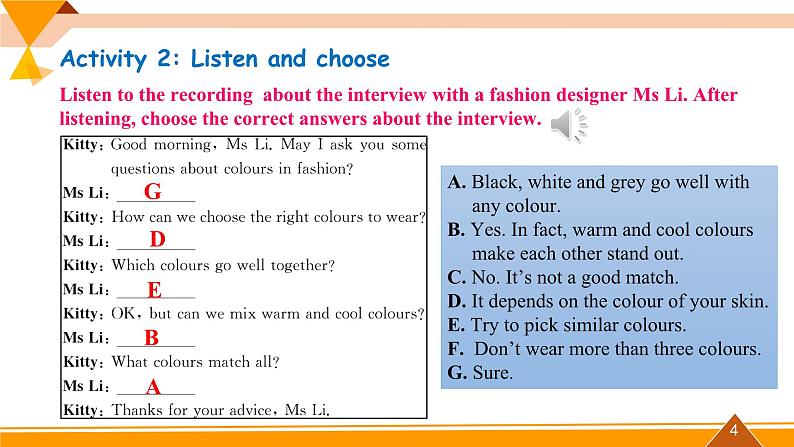 Activity 2: Listen and choose

Listen to the recording about the interview with a fashion designer Ms Li. After listening, choose the correct answers about the interview.

Kitty: Good morning, Ms Li. May I ask you some questions about colours in fashion?
Ms Li: G
Kitty: How can we choose the right colours to wear?
Ms Li: D
Kitty: Which colours go well together?
Ms Li: E
Kitty: OK, but can we mix warm and cool colours?
Ms Li: B
Kitty: What colours match all?
Ms Li: A
Kitty: Thanks for your advice, Ms Li.

A. Black, white and grey go well with any colour.
B. Yes. In fact, warm and cool colours make each other stand out.
C. No. It's not a good match.
D. It depends on the colour of your skin.
E. Try to pick similar colours.
F. Don't wear more than three colours.
G. Sure.

4